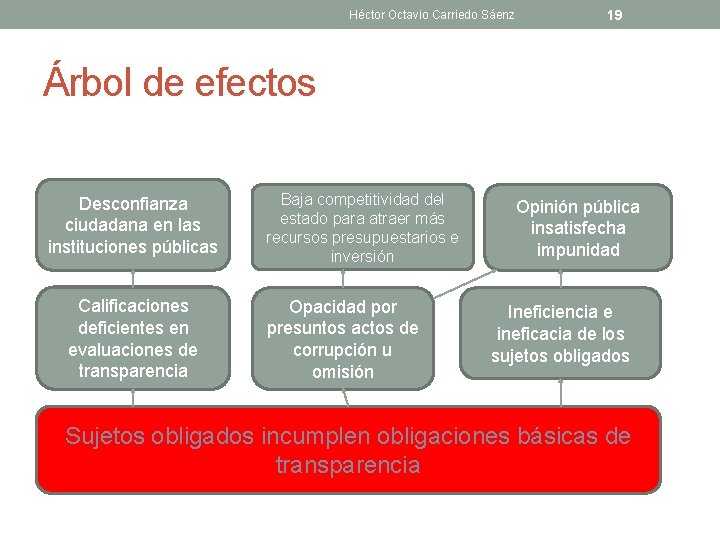 Héctor Octavio Carriedo Sáenz

19

Árbol de efectos

Desconfianza ciudadana en las instituciones públicas

Baja competitividad del estado para atraer más recursos presupuestarios e inversión

Opinión pública insatisfecha impunidad

Calificaciones deficientes en evaluaciones de transparencia

Opacidad por presuntos actos de corrupción u omisión

Ineficiencia e ineficacia de los sujetos obligados

Sujetos obligados incumplen obligaciones básicas de transparencia